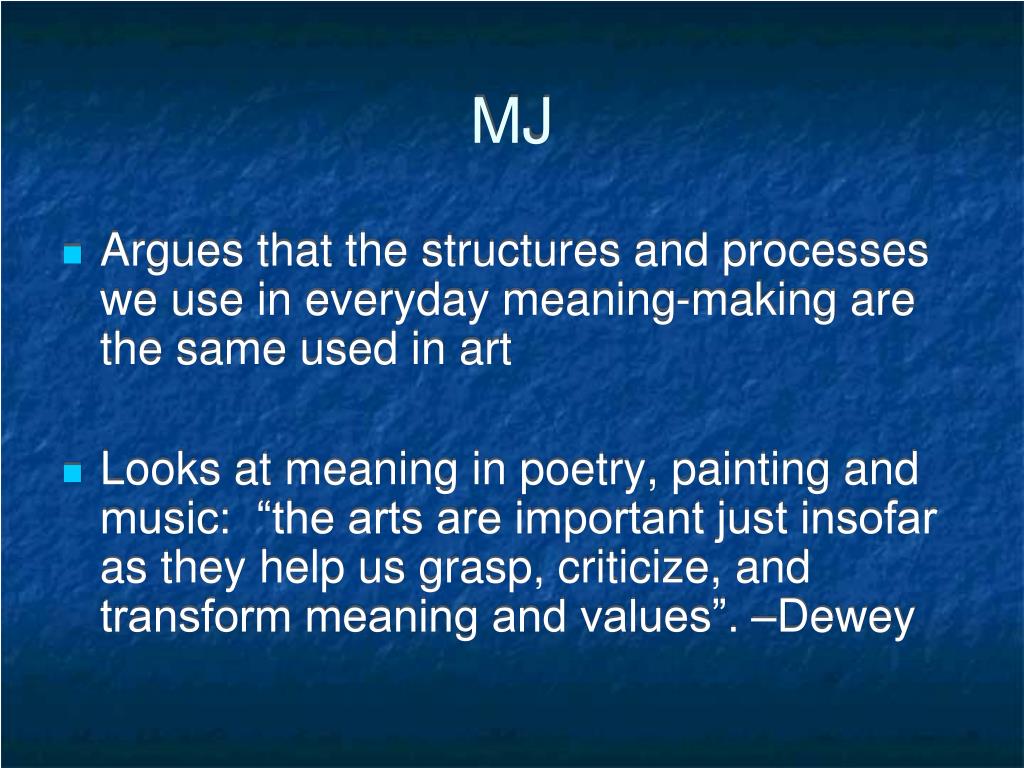 MJ

Argues that the structures and processes we use in everyday meaning-making are the same used in art

Looks at meaning in poetry, painting and music: “the arts are important just insofar as they help us grasp, criticize, and transform meaning and values”. –Dewey